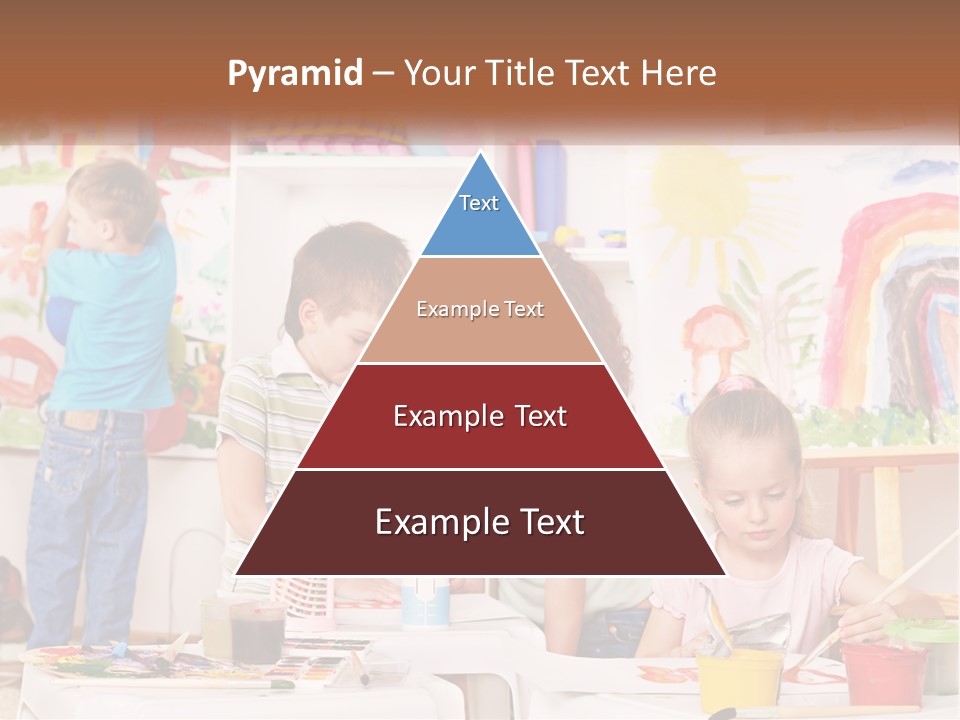 Pyramid – Your Title Text Here

Text

Example Text

Example Text

Example Text